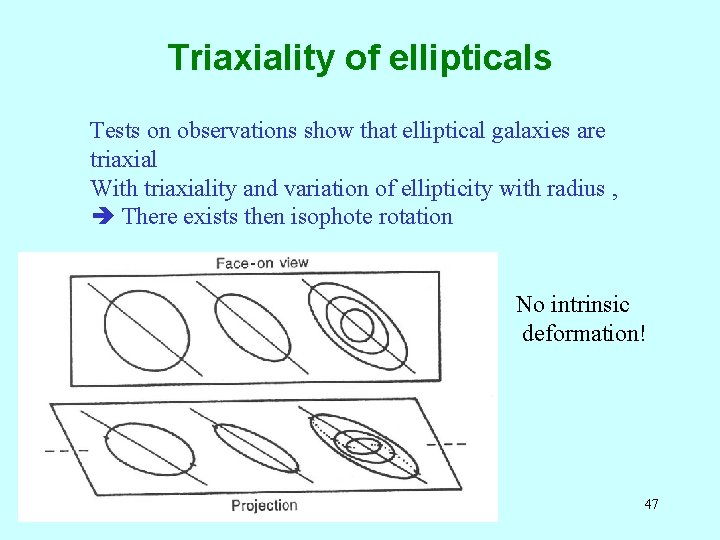 Triaxiality of ellipticals

Tests on observations show that elliptical galaxies are triaxial
With triaxiality and variation of ellipticity with radius ,
➔ There exists then isophote rotation

Face-on view

Projection

No intrinsic deformation!

47